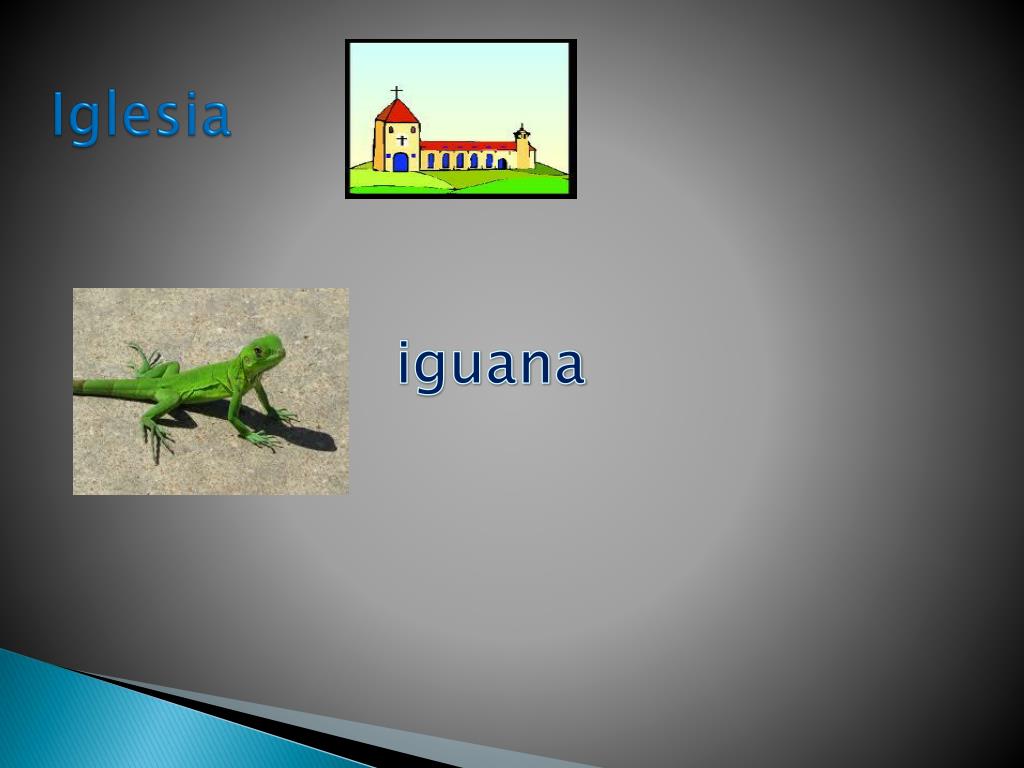 Iglesia

iguana